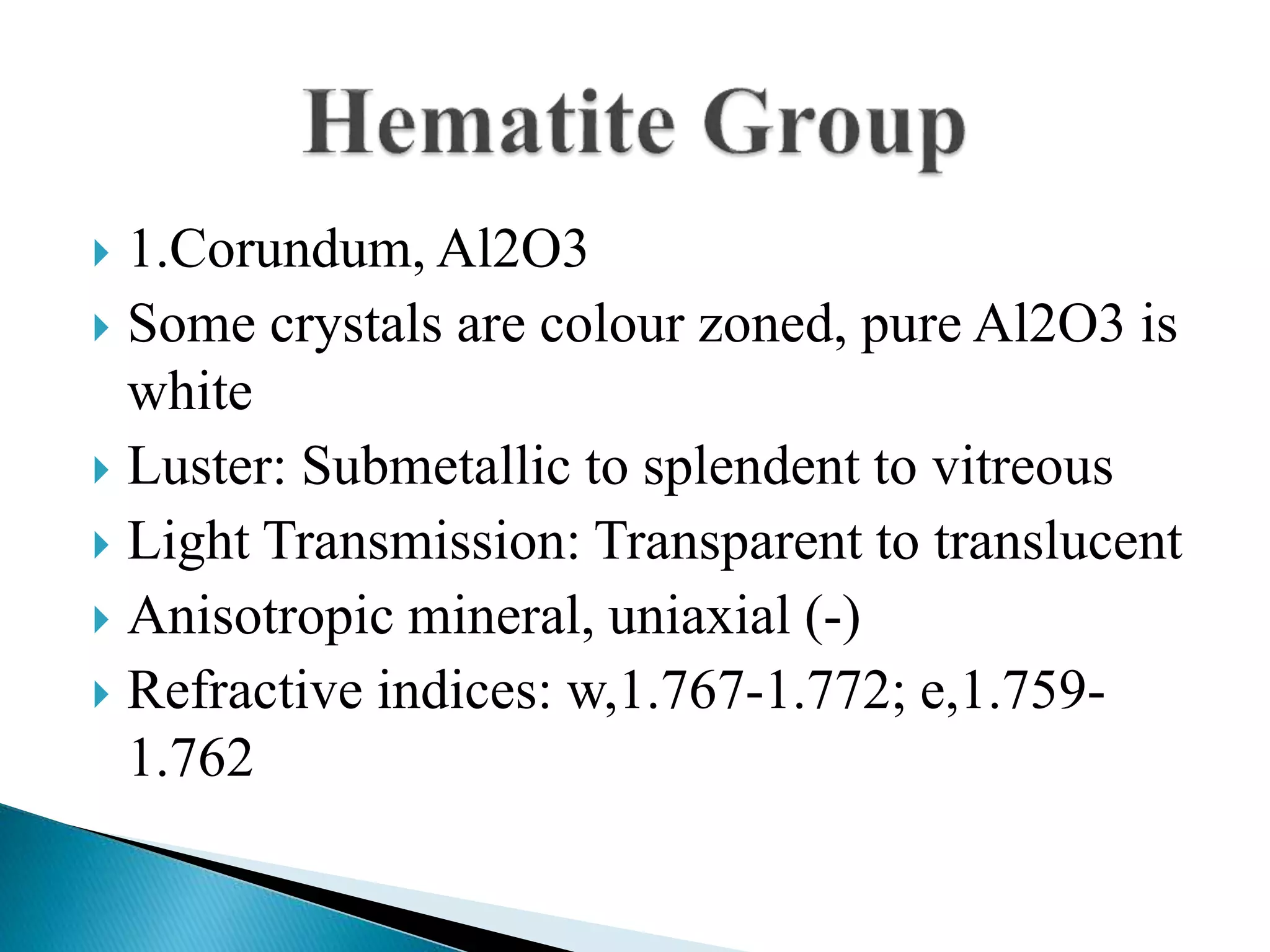 Hematite Group

1.Corundum, Al2O3

Some crystals are colour zoned, pure Al2O3 is white

Luster: Submetallic to splendent to vitreous

Light Transmission: Transparent to translucent

Anisotropic mineral, uniaxial (-)

Refractive indices: w,1.767-1.772; e,1.759-1.762